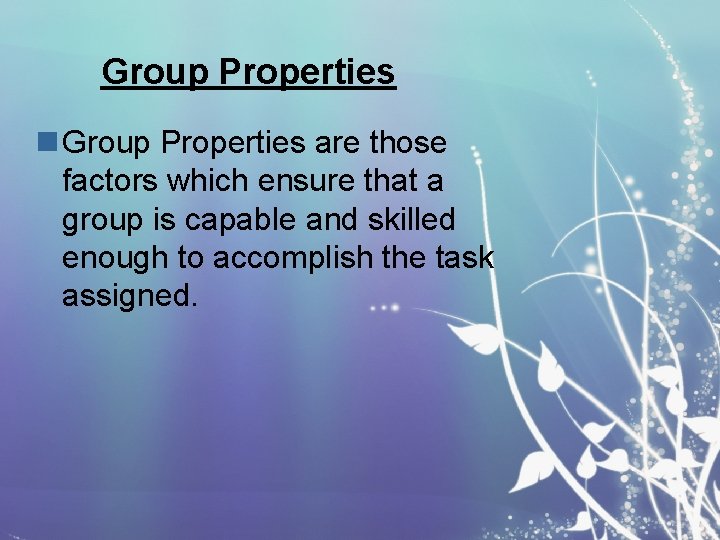 Group Properties

Group Properties are those factors which ensure that a group is capable and skilled enough to accomplish the task assigned.